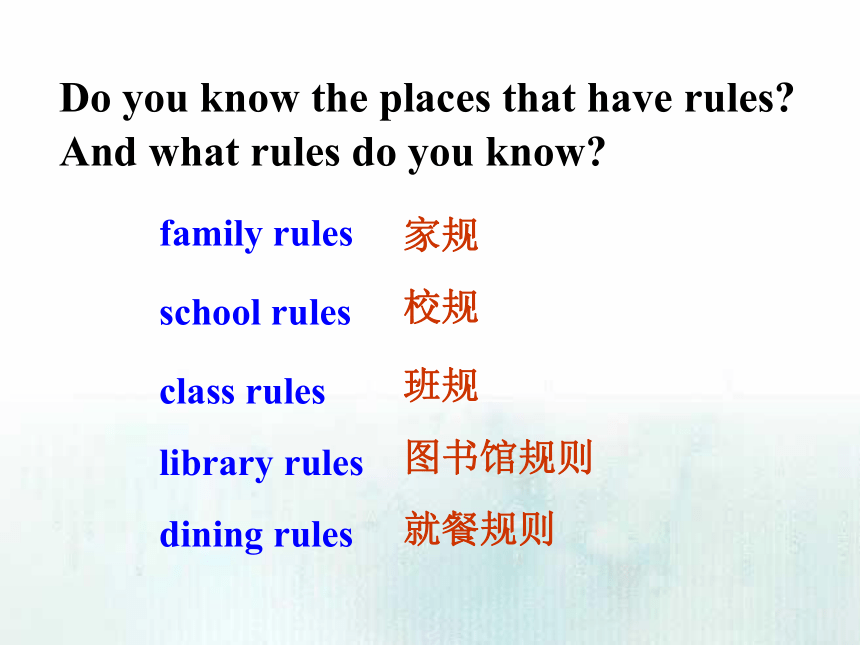 Do you know the places that have rules? And what rules do you know?

family rules 家规

school rules 校规

class rules 班规

library rules 图书馆规则

dining rules 就餐规则